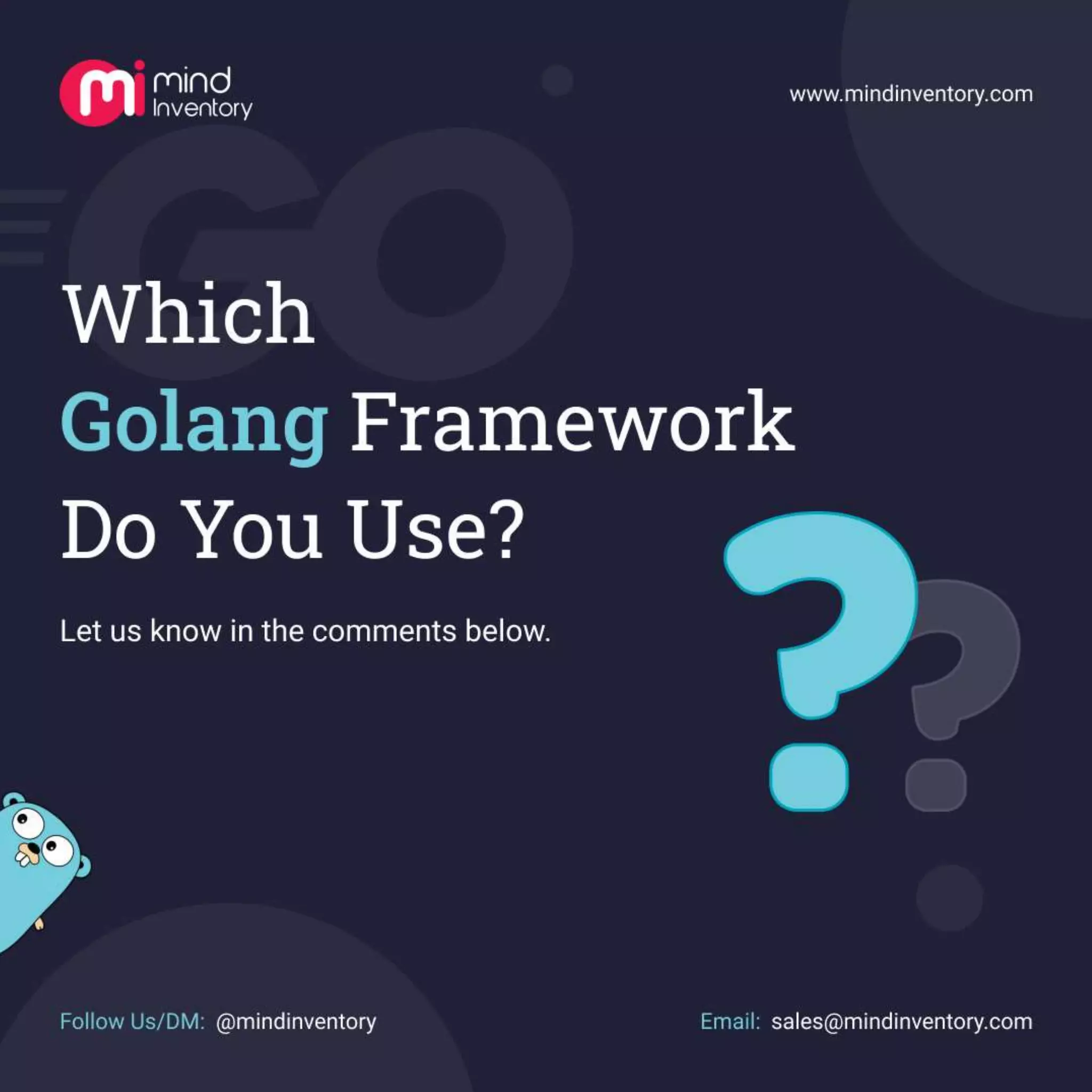 mi mind Inventory

www.mindinventory.com

GO

Which Golang Framework Do You Use?

Let us know in the comments below.

Follow Us/DM: @mindinventory

Email: sales@mindinventory.com